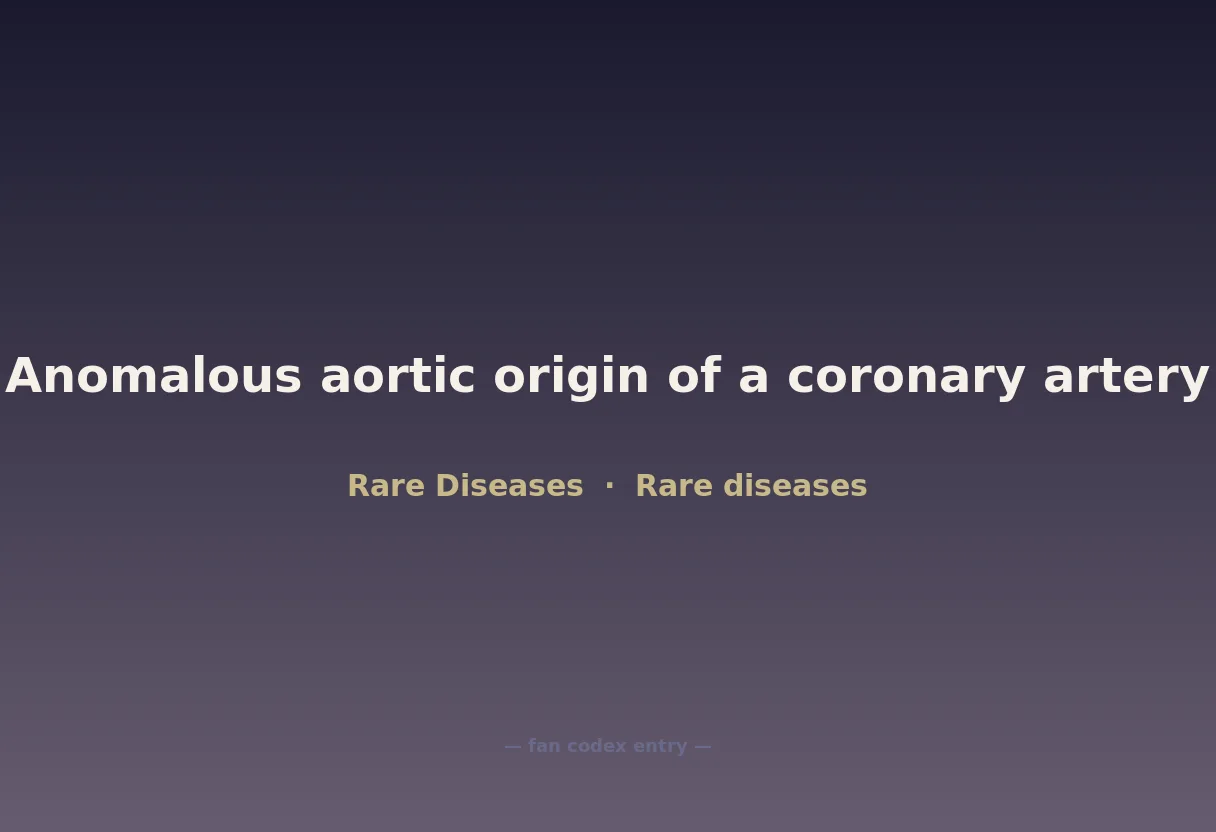 Anomalous aortic origin of a coronary artery

Rare Diseases · Rare diseases

— fan codex entry —